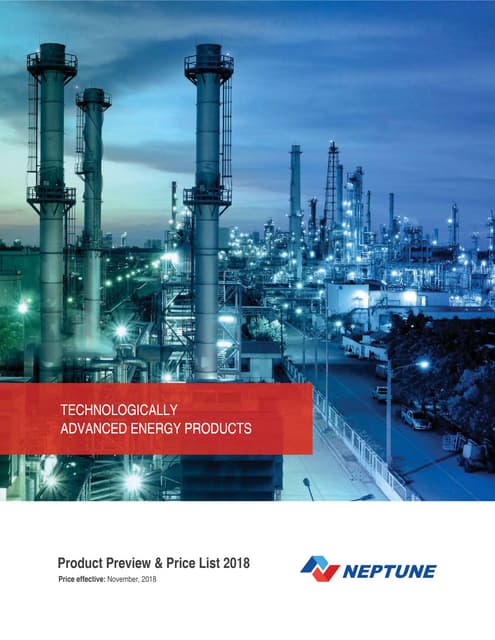 TECHNOLOGICALLY
ADVANCED ENERGY PRODUCTS

Product Preview & Price List 2018
Price effective: November, 2018

NEPTUNE